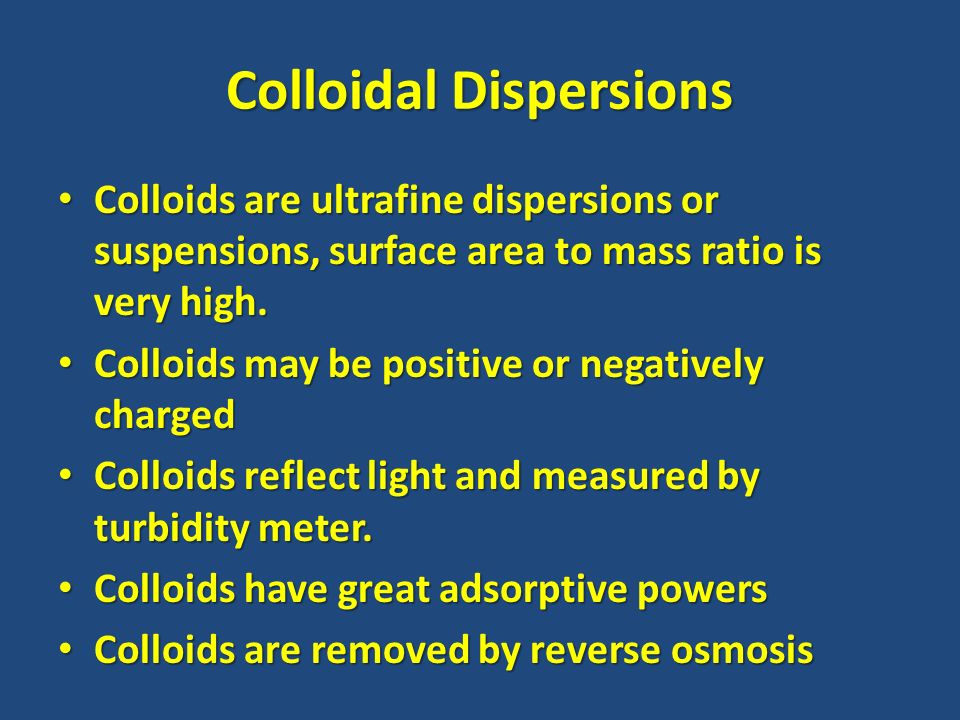 Colloidal Dispersions

• Colloids are ultrafine dispersions or suspensions, surface area to mass ratio is very high.
• Colloids may be positive or negatively charged
• Colloids reflect light and measured by turbidity meter.
• Colloids have great adsorptive powers
• Colloids are removed by reverse osmosis